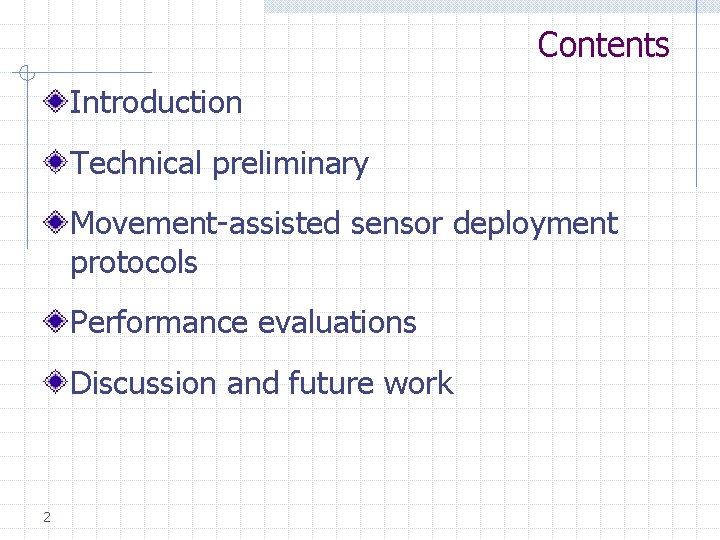 Contents

Introduction

Technical preliminary

Movement-assisted sensor deployment protocols

Performance evaluations

Discussion and future work

2